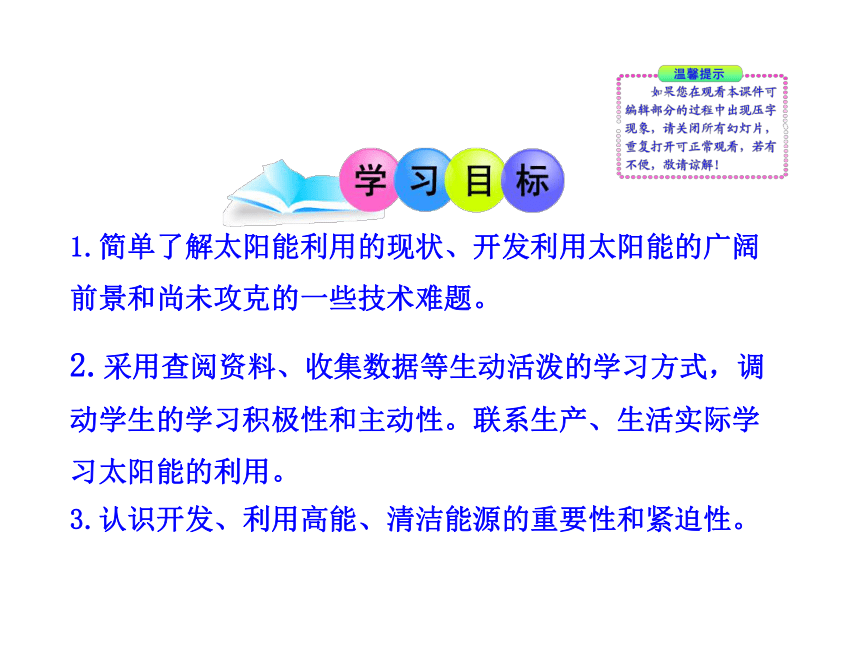 温馨提示

如果您在观看本课件可编辑部分的过程中出现压字现象，请关闭所有幻灯片，重复打开可正常观看，若有不便，敬请谅解！

学习目标

1.简单了解太阳能利用的现状、开发利用太阳能的广阔前景和尚未攻克的一些技术难题。

2.采用查阅资料、收集数据等生动活泼的学习方式，调动学生的学习积极性和主动性。联系生产、生活实际学习太阳能的利用。

3.认识开发、利用高能、清洁能源的重要性和紧迫性。